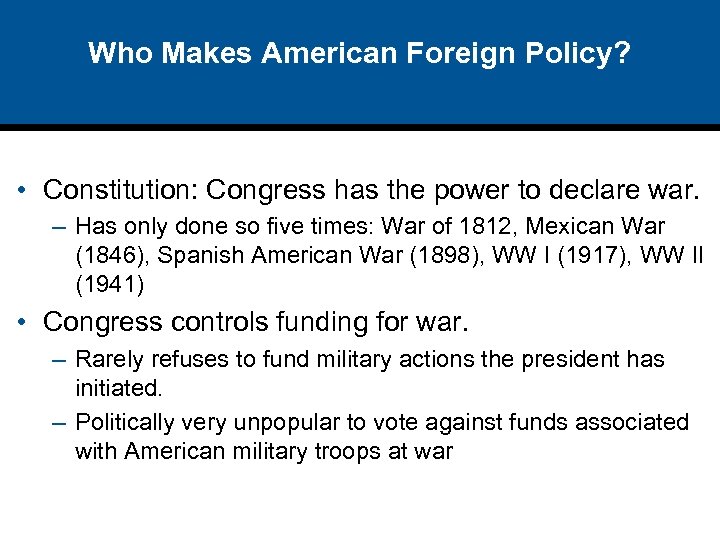 Who Makes American Foreign Policy?

• Constitution: Congress has the power to declare war.
– Has only done so five times: War of 1812, Mexican War (1846), Spanish American War (1898), WW I (1917), WW II (1941)

• Congress controls funding for war.
– Rarely refuses to fund military actions the president has initiated.
– Politically very unpopular to vote against funds associated with American military troops at war